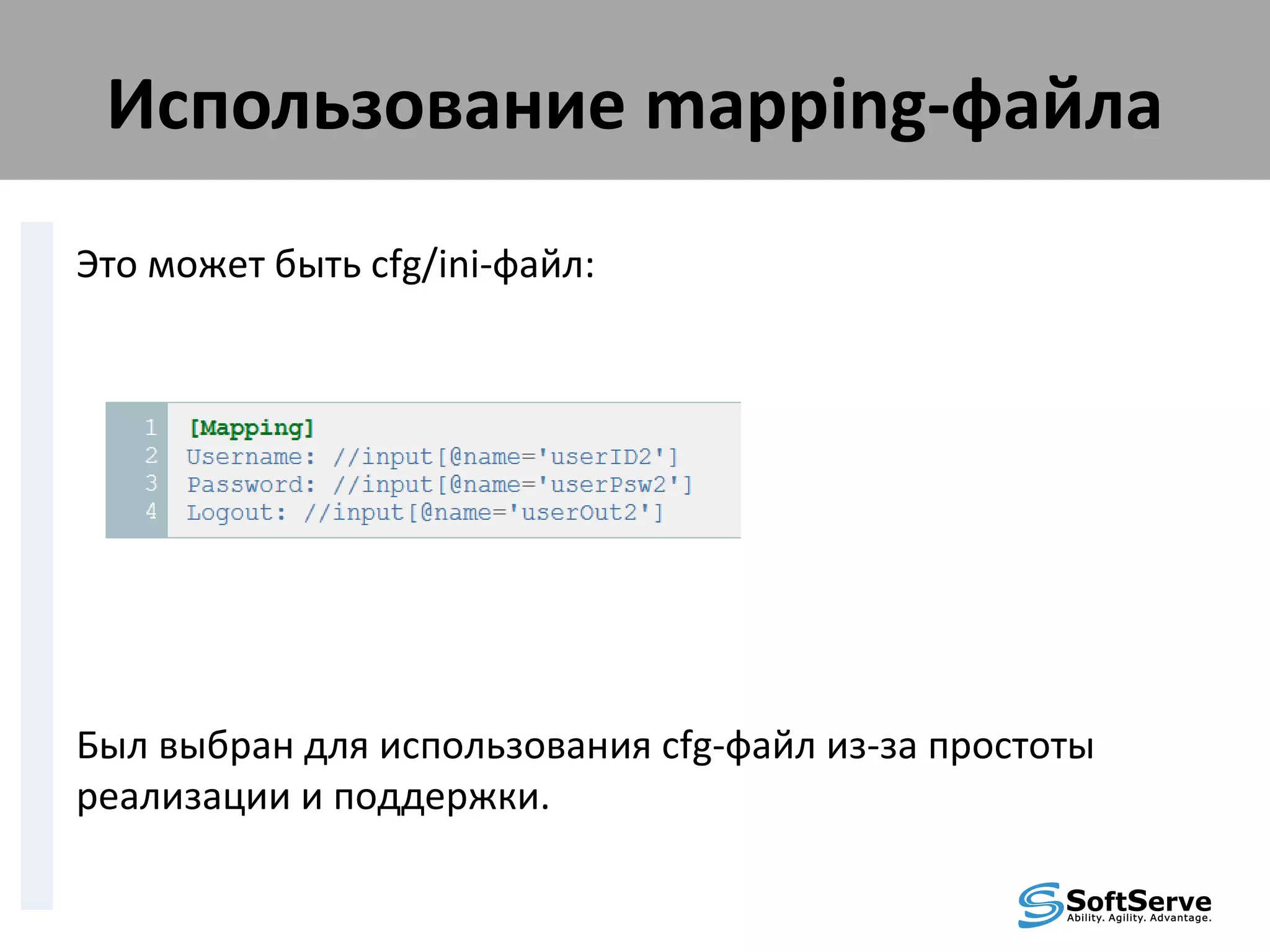 Использование mapping-файла

Это может быть cfg/ini-файл:

1 [Mapping]
2 Username: //input[@name='userID2']
3 Password: //input[@name='userPsw2']
4 Logout: //input[@name='userOut2']

Был выбран для использования cfg-файл из-за простоты реализации и поддержки.

SoftServe
Ability. Agility. Advantage.